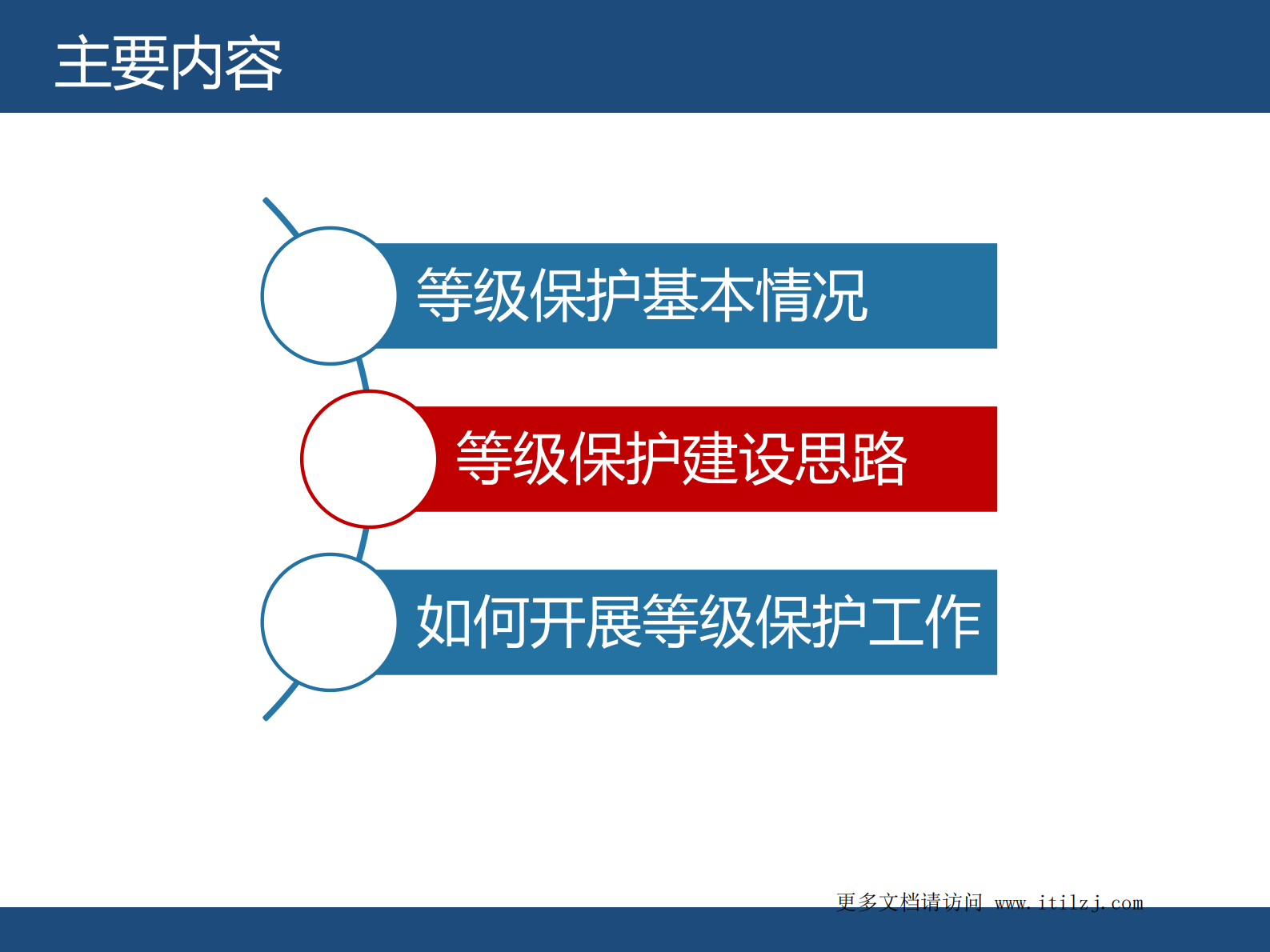 主要内容

等级保护基本情况

等级保护建设思路

如何开展等级保护工作

更多文档请访问 www.itilzj.com